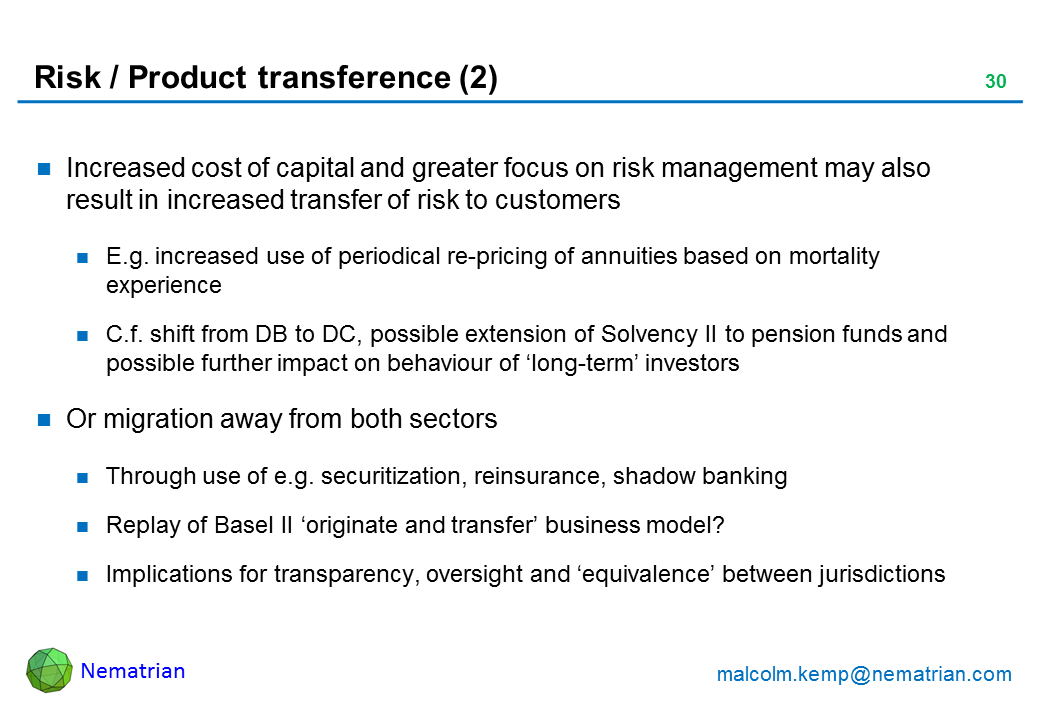 Risk / Product transference (2)

30

Increased cost of capital and greater focus on risk management may also result in increased transfer of risk to customers

E.g. increased use of periodical re-pricing of annuities based on mortality experience

C.f. shift from DB to DC, possible extension of Solvency II to pension funds and possible further impact on behaviour of ‘long-term’ investors

Or migration away from both sectors

Through use of e.g. securitization, reinsurance, shadow banking

Replay of Basel II ‘originate and transfer’ business model?

Implications for transparency, oversight and ‘equivalence’ between jurisdictions

Nematrian

malcolm.kemp@nematrian.com